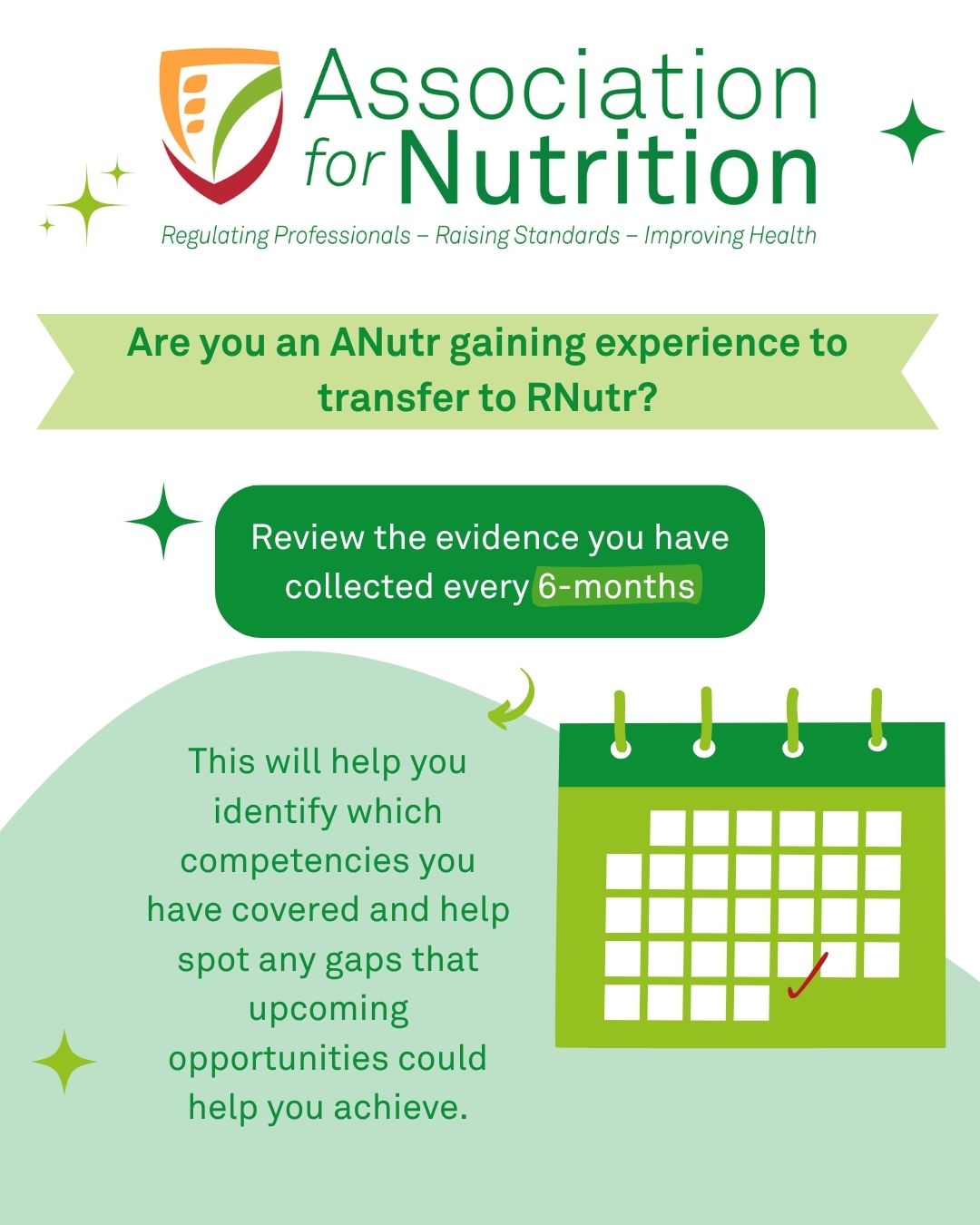 Association for Nutrition

Regulating Professionals – Raising Standards – Improving Health

Are you an ANutr gaining experience to transfer to RNutr?

Review the evidence you have collected every 6-months

This will help you identify which competencies you have covered and help spot any gaps that upcoming opportunities could help you achieve.